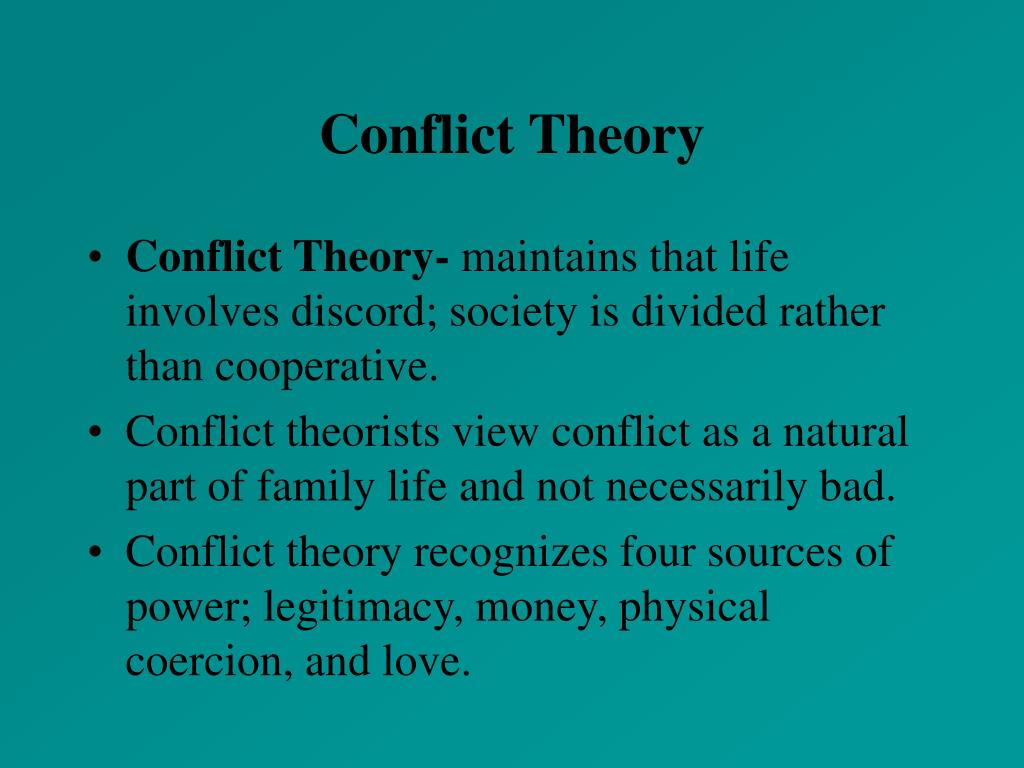 Conflict Theory

• Conflict Theory- maintains that life involves discord; society is divided rather than cooperative.
• Conflict theorists view conflict as a natural part of family life and not necessarily bad.
• Conflict theory recognizes four sources of power; legitimacy, money, physical coercion, and love.